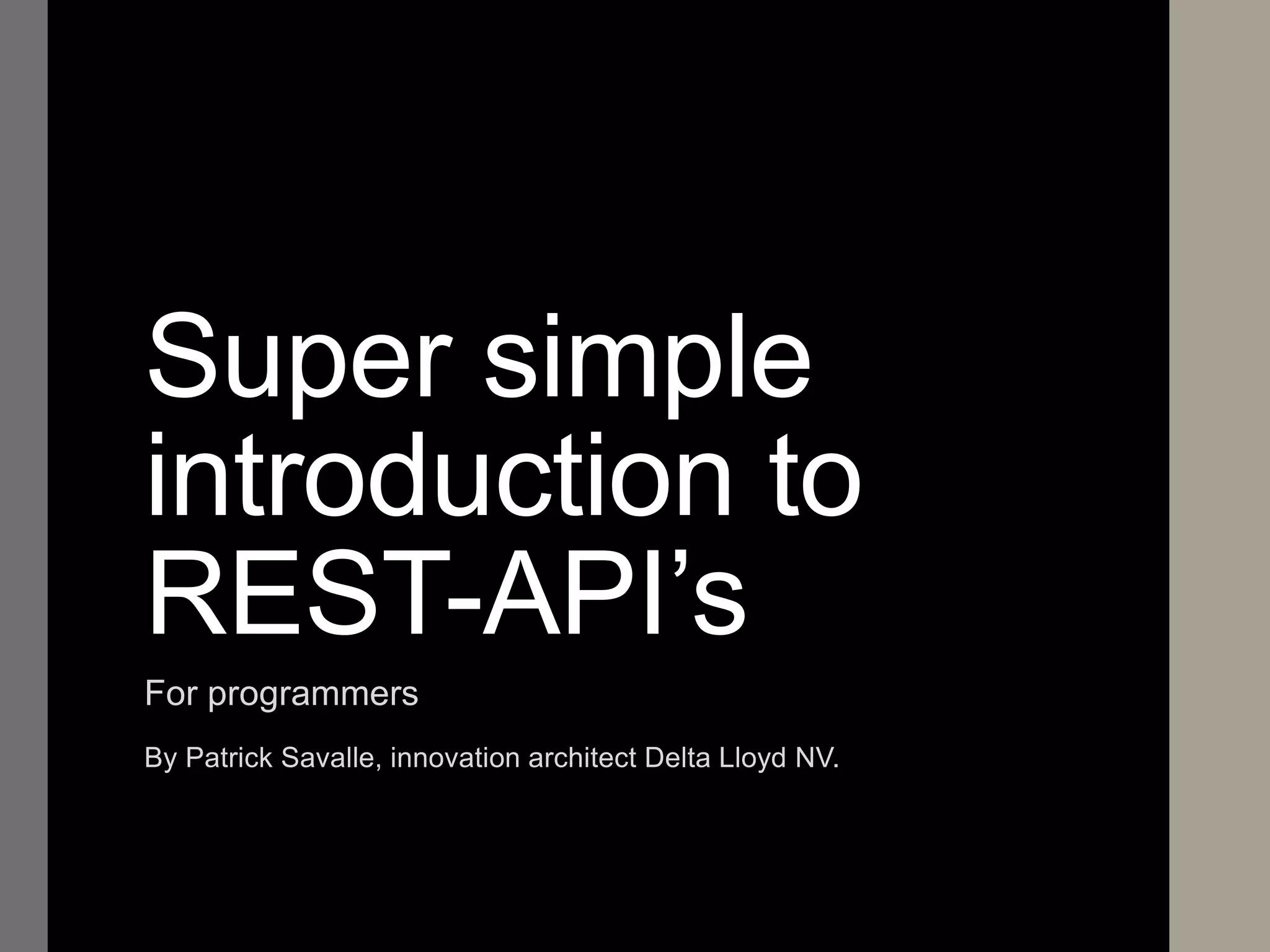 Super simple introduction to REST-API’s

For programmers

By Patrick Savalle, innovation architect Delta Lloyd NV.